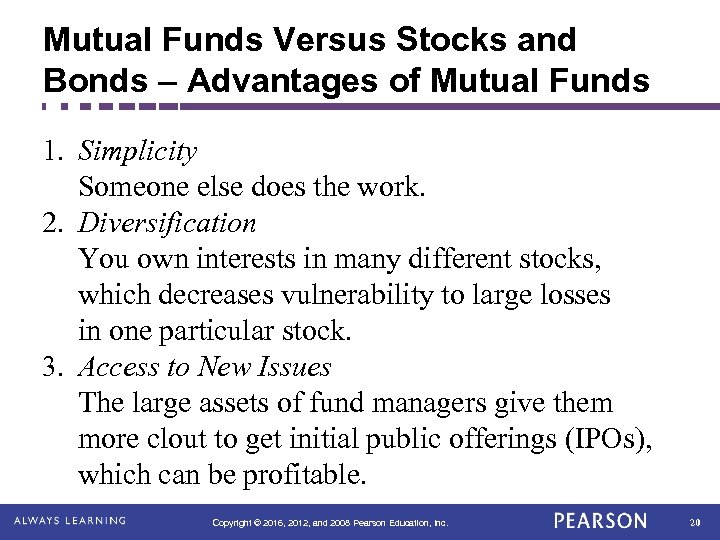 Mutual Funds Versus Stocks and Bonds – Advantages of Mutual Funds

1. Simplicity
Someone else does the work.
2. Diversification
You own interests in many different stocks, which decreases vulnerability to large losses in one particular stock.
3. Access to New Issues
The large assets of fund managers give them more clout to get initial public offerings (IPOs), which can be profitable.

ALWAYS LEARNING Copyright © 2016, 2012, and 2008 Pearson Education, Inc. PEARSON 20